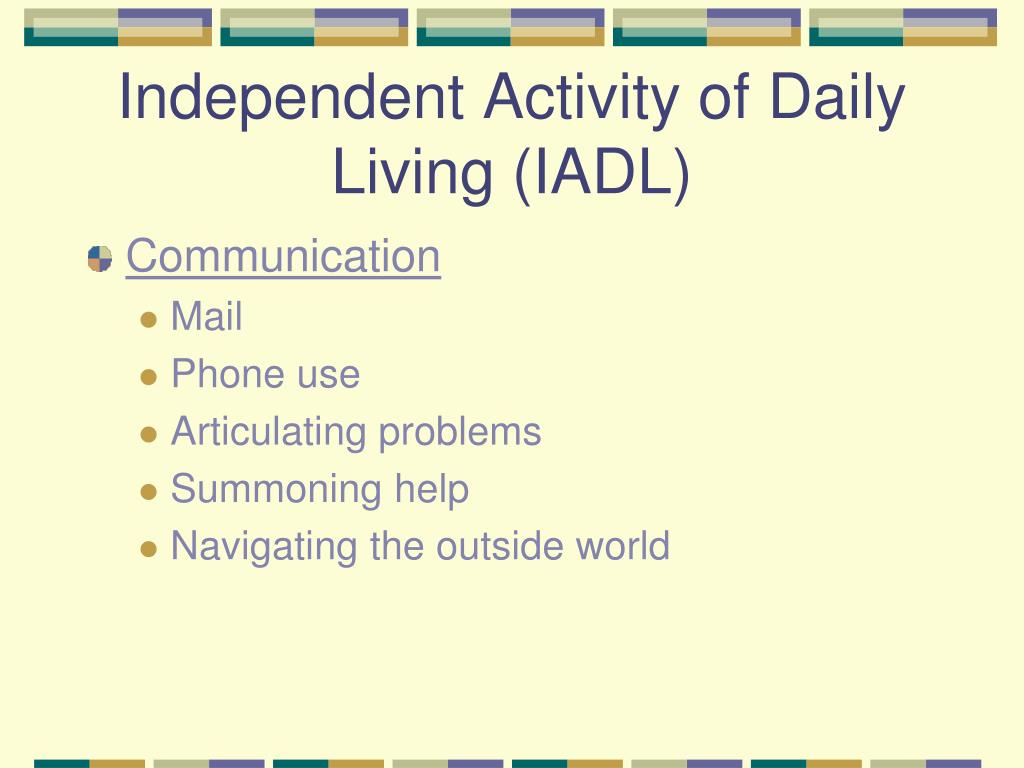 Independent Activity of Daily Living (IADL)

Communication

- Mail
- Phone use
- Articulating problems
- Summoning help
- Navigating the outside world